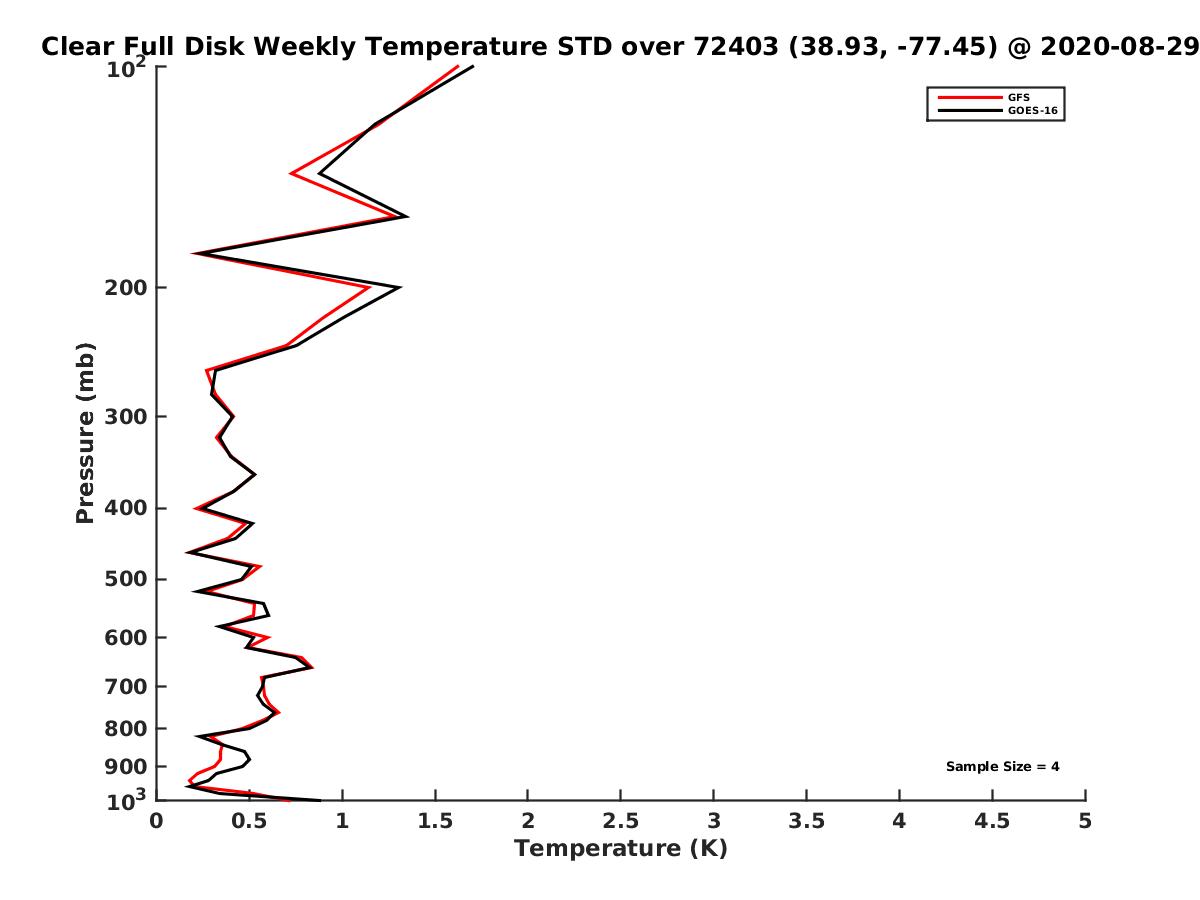 Clear Full Disk Weekly Temperature STD over 72403 (38.93, -77.45) @ 2020-08-29

GFS
GOES-16

Pressure (mb)

$10^2$
200
300
400
500
600
700
800
900
$10^3$

Sample Size = 4

0
0.5
1
1.5
2
2.5
3
3.5
4
4.5
5

Temperature (K)